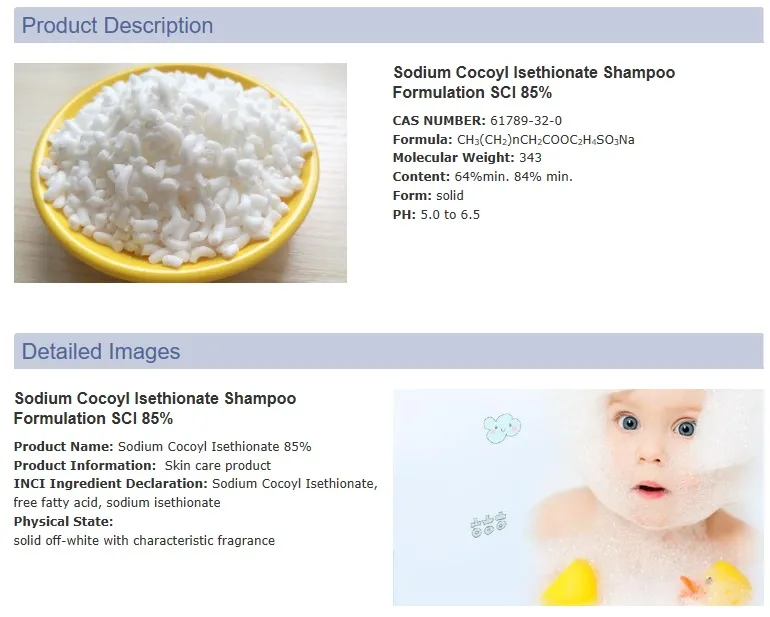 Product Description

Sodium Cocoyl Isethionate Shampoo Formulation SCI 85%

CAS NUMBER: 61789-32-0
Formula: $CH_3(CH_2)nCH_2COOC_2H_4SO_3Na$
Molecular Weight: 343
Content: 64%min. 84% min.
Form: solid
PH: 5.0 to 6.5

Detailed Images

Sodium Cocoyl Isethionate Shampoo Formulation SCI 85%

Product Name: Sodium Cocoyl Isethionate 85%
Product Information: Skin care product
INCI Ingredient Declaration: Sodium Cocoyl Isethionate, free fatty acid, sodium isethionate
Physical State:
solid off-white with characteristic fragrance